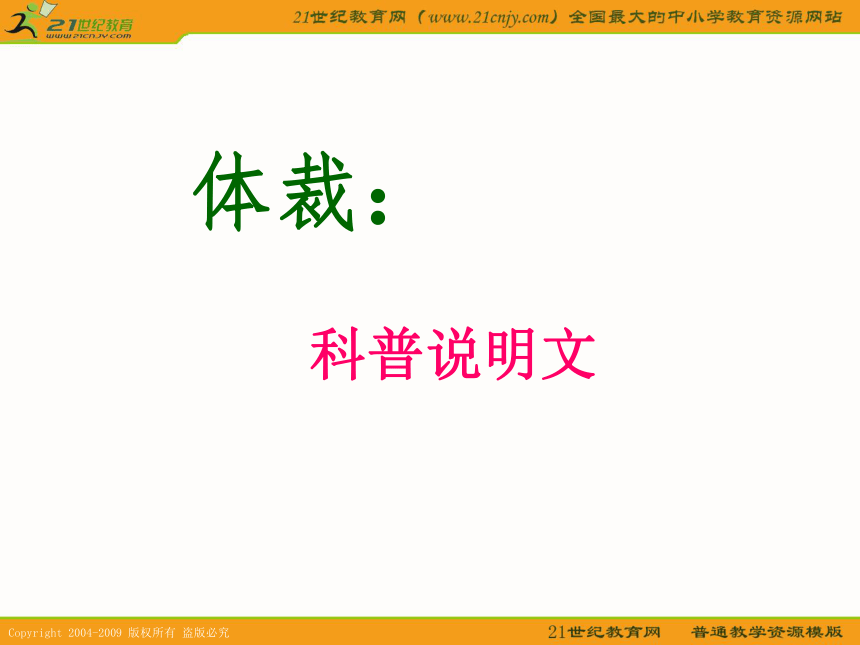 21世纪教育
www.21cnjy.com

21世纪教育网（www.21cnjy.com）全国最大的中小学教育资源网站

体裁：

科普说明文

Copyright 2004-2009 版权所有 盗版必究

21世纪教育网　普通教学资源模版